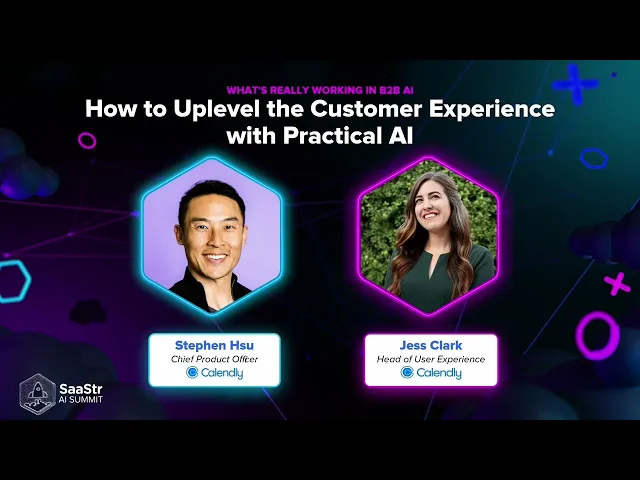 WHAT'S REALLY WORKING IN B2B AI

How to Uplevel the Customer Experience with Practical AI

Stephen Hsu
Chief Product Officer
Calendly

Jess Clark
Head of User Experience
Calendly

SaaStr
AI SUMMIT